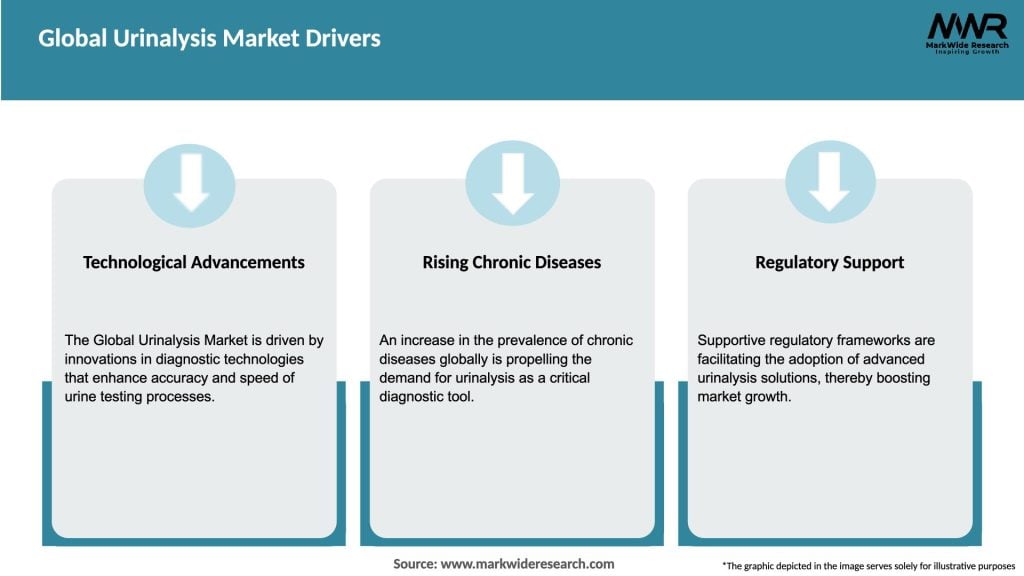 Global Urinalysis Market Drivers

MWR
MarkWide Research
Inspiring Growth

Technological Advancements

The Global Urinalysis Market is driven by innovations in diagnostic technologies that enhance accuracy and speed of urine testing processes.

Rising Chronic Diseases

An increase in the prevalence of chronic diseases globally is propelling the demand for urinalysis as a critical diagnostic tool.

Regulatory Support

Supportive regulatory frameworks are facilitating the adoption of advanced urinalysis solutions, thereby boosting market growth.

Source: www.markwideresearch.com

*The graphic depicted in the image serves solely for illustrative purposes